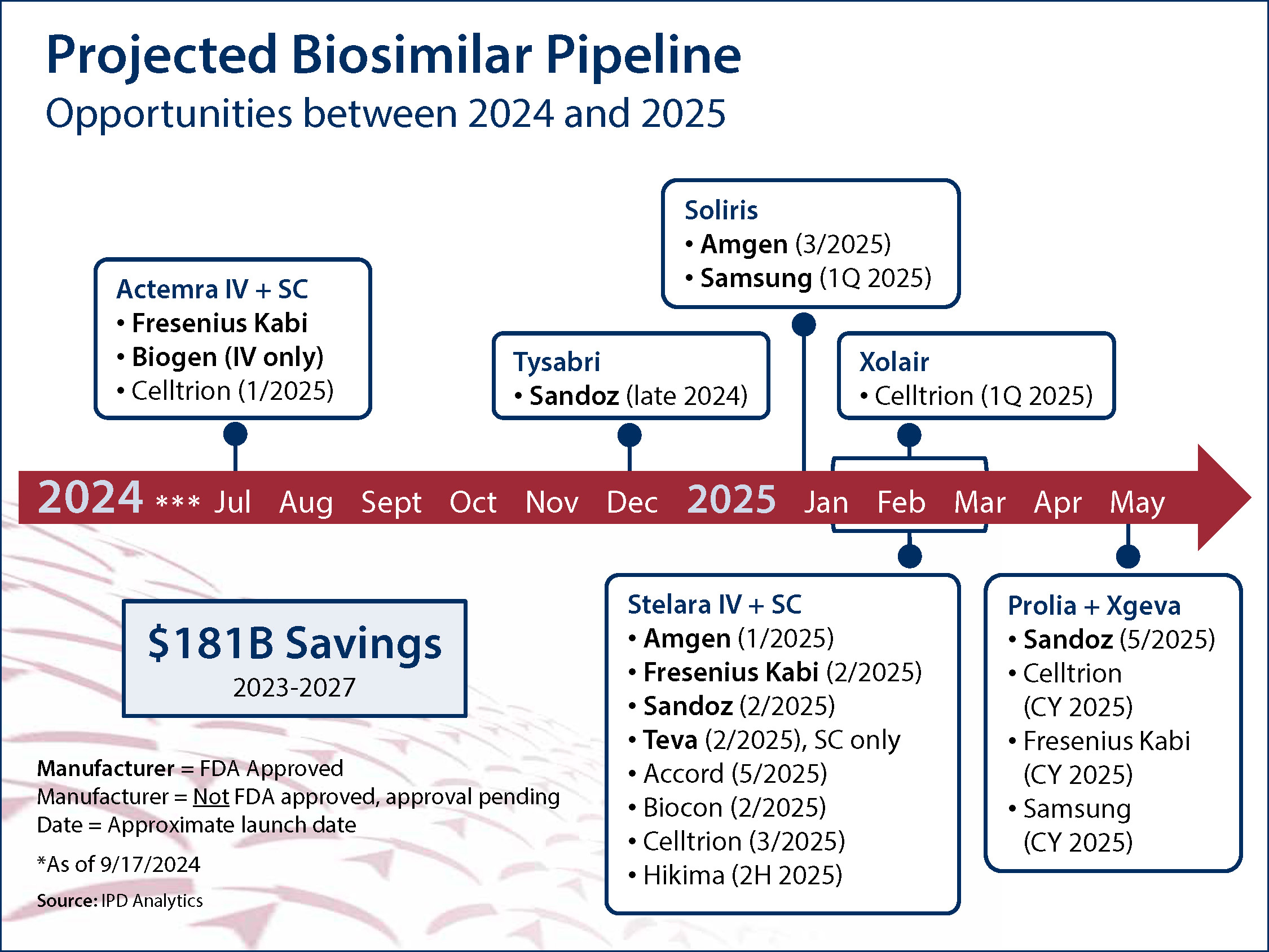 Projected Biosimilar Pipeline
Opportunities between 2024 and 2025

Actemra IV + SC
• Fresenius Kabi
• Biogen (IV only)
• Celltrion (1/2025)

Tysabri
• Sandoz (late 2024)

Soliris
• Amgen (3/2025)
• Samsung (1Q 2025)

Xolair
• Celltrion (1Q 2025)

2024 *** Jul Aug Sept Oct Nov Dec 2025 Jan Feb Mar Apr May

$181B Savings
2023-2027

Manufacturer = FDA Approved
Manufacturer = Not FDA approved, approval pending
Date = Approximate launch date

*As of 9/17/2024

Source: IPD Analytics

Stelara IV + SC
• Amgen (1/2025)
• Fresenius Kabi (2/2025)
• Sandoz (2/2025)
• Teva (2/2025), SC only
• Accord (5/2025)
• Biocon (2/2025)
• Celltrion (3/2025)
• Hikima (2H 2025)

Prolia + Xgeva
• Sandoz (5/2025)
• Celltrion (CY 2025)
• Fresenius Kabi (CY 2025)
• Samsung (CY 2025)